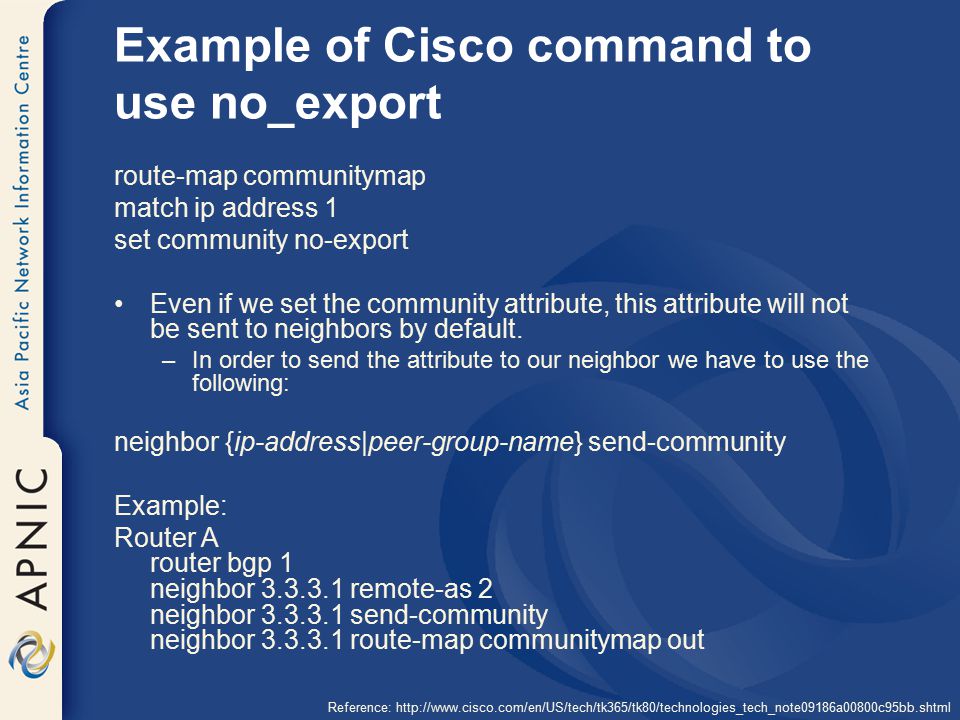 Asia Pacific Network Information Centre

APNIC

Example of Cisco command to use no_export

route-map communitymap
match ip address 1
set community no-export

• Even if we set the community attribute, this attribute will not be sent to neighbors by default.
 – In order to send the attribute to our neighbor we have to use the following:

neighbor {ip-address|peer-group-name} send-community

Example:
Router A
 router bgp 1
 neighbor 3.3.3.1 remote-as 2
 neighbor 3.3.3.1 send-community
 neighbor 3.3.3.1 route-map communitymap out

Reference: http://www.cisco.com/en/US/tech/tk365/tk80/technologies_tech_note09186a00800c95bb.shtml